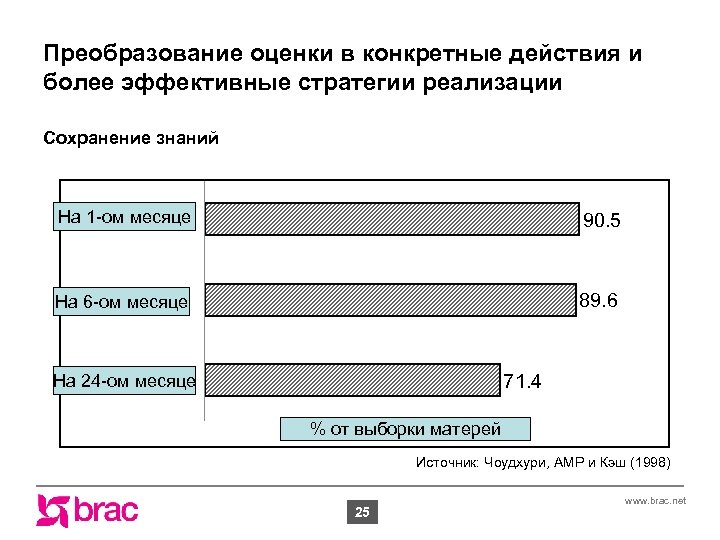 Преобразование оценки в конкретные действия и более эффективные стратегии реализации

Сохранение знаний

На 1-ом месяце
90.5

На 6-ом месяце
89.6

На 24-ом месяце
71.4

% от выборки матерей

Источник: Чоудхури, АМР и Кэш (1998)

brac

25

www.brac.net